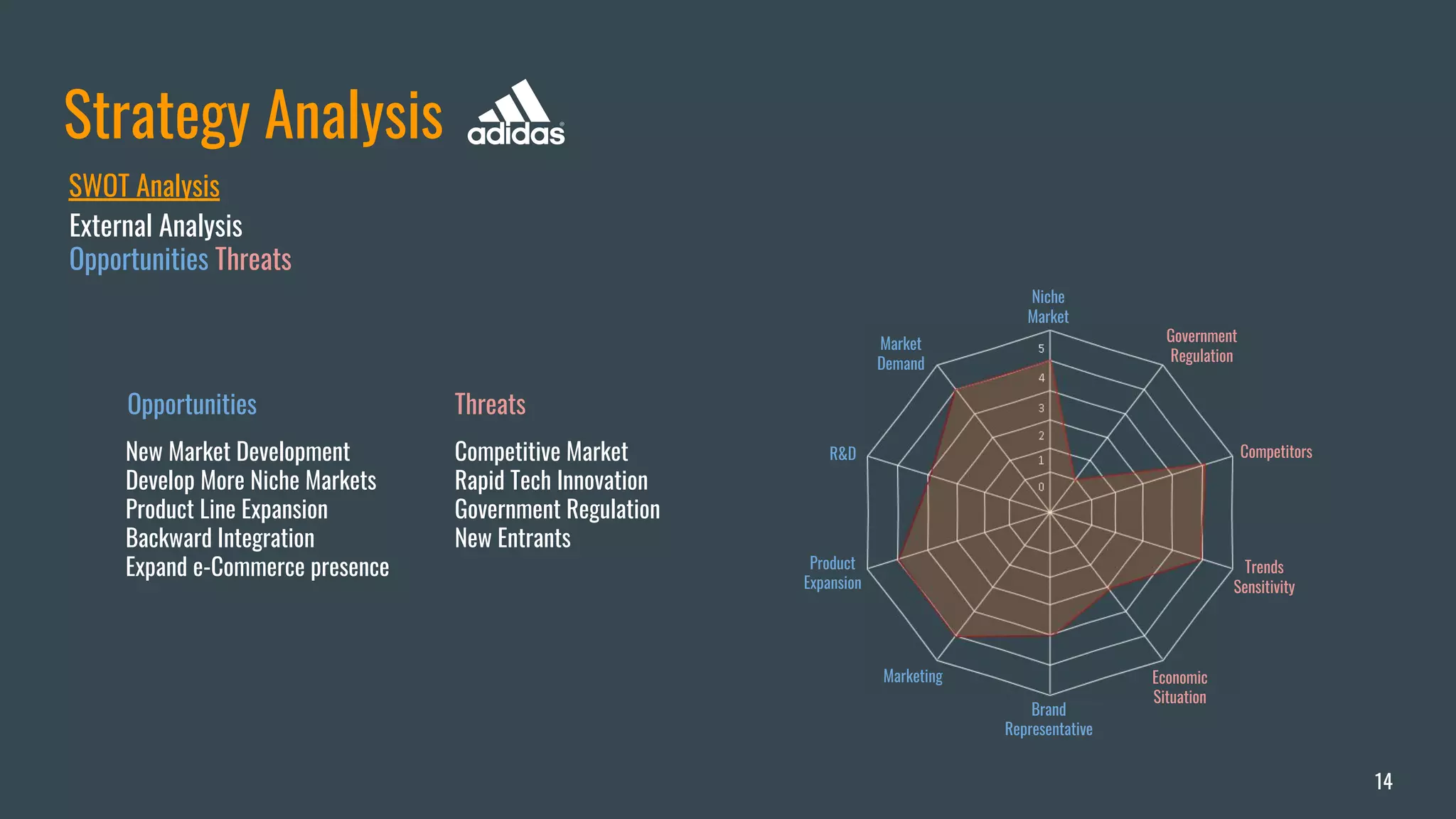 Strategy Analysis adidas

SWOT Analysis
External Analysis
Opportunities Threats

Opportunities

New Market Development
Develop More Niche Markets
Product Line Expansion
Backward Integration
Expand e-Commerce presence

Threats

Competitive Market
Rapid Tech Innovation
Government Regulation
New Entrants

Niche Market
Government Regulation
Competitors
Trends Sensitivity
Economic Situation
Brand Representative
Marketing
Product Expansion
R&D
Market Demand
5
4
3
2
1
0

14